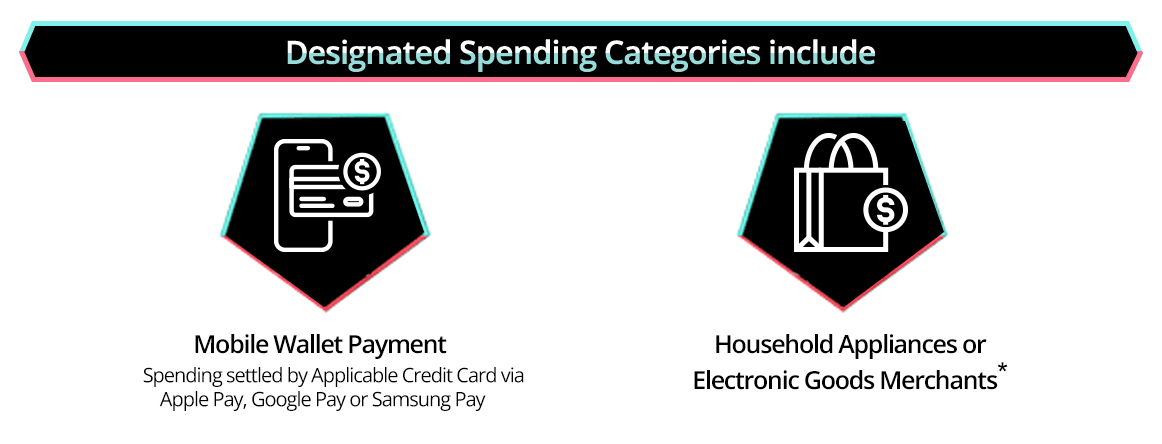 Designated Spending Categories include

Mobile Wallet Payment

Spending settled by Applicable Credit Card via Apple Pay, Google Pay or Samsung Pay

Household Appliances or Electronic Goods Merchants*